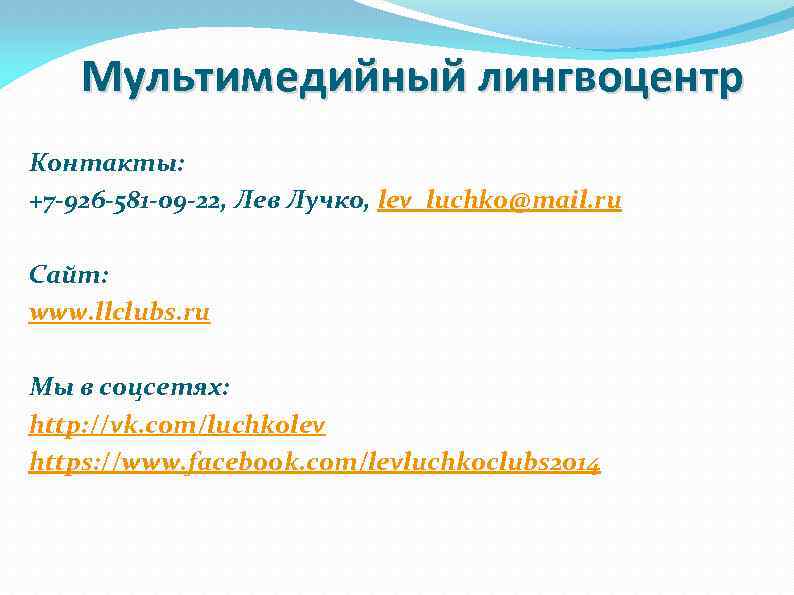 Мультимедийный лингвоцентр

Контакты:
+7-926-581-09-22, Лев Лучко, lev_luchko@mail.ru

Сайт:
www.llclubs.ru

Мы в соцсетях:
http://vk.com/luchkolev
https://www.facebook.com/levluchkoclubs2014